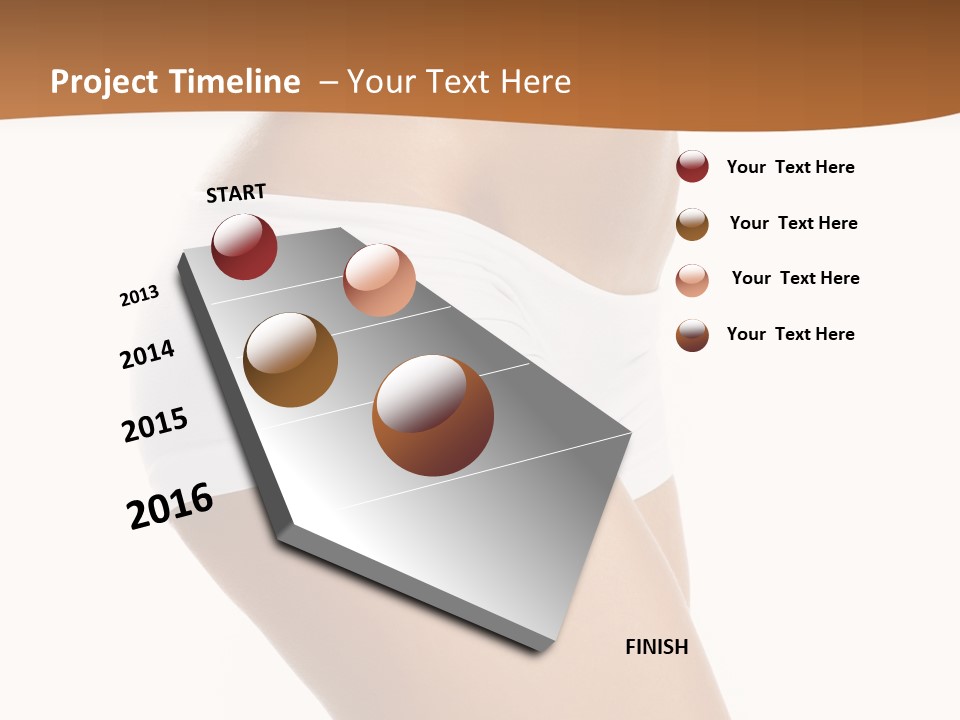 Project Timeline – Your Text Here

START

2013

2014

2015

2016

FINISH

Your Text Here

Your Text Here

Your Text Here

Your Text Here